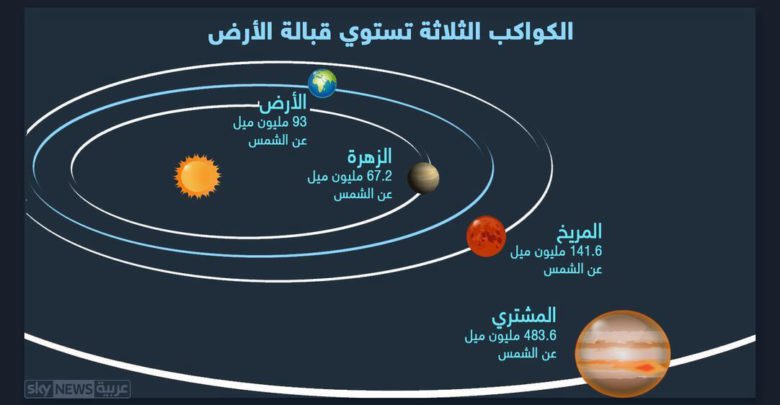 الكواكب الثلاثة تستوي قبالة الأرض

الأرض
93 مليون ميل
عن الشمس

الزهرة
67.2 مليون ميل
عن الشمس

المريخ
141.6 مليون ميل
عن الشمس

المشتري
483.6 مليون ميل
عن الشمس

sky NEWS عربية